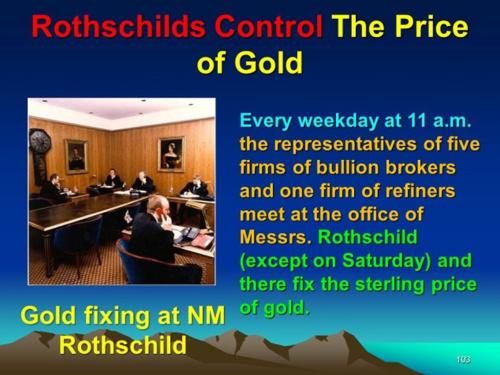 Rothschilds Control The Price of Gold

Every weekday at 11 a.m. the representatives of five firms of bullion brokers and one firm of refiners meet at the office of Messrs. Rothschild (except on Saturday) and there fix the sterling price of gold.

Gold fixing at NM Rothschild

103